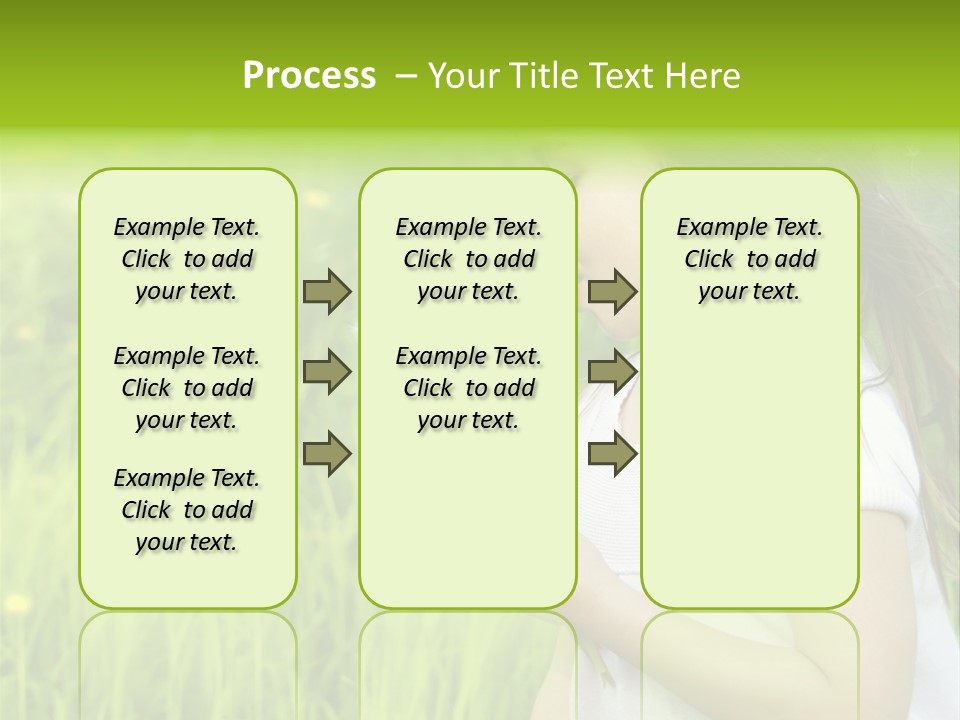 Process – Your Title Text Here

Example Text. Click to add your text.

Example Text. Click to add your text.

Example Text. Click to add your text.

Example Text. Click to add your text.

Example Text. Click to add your text.

Example Text. Click to add your text.